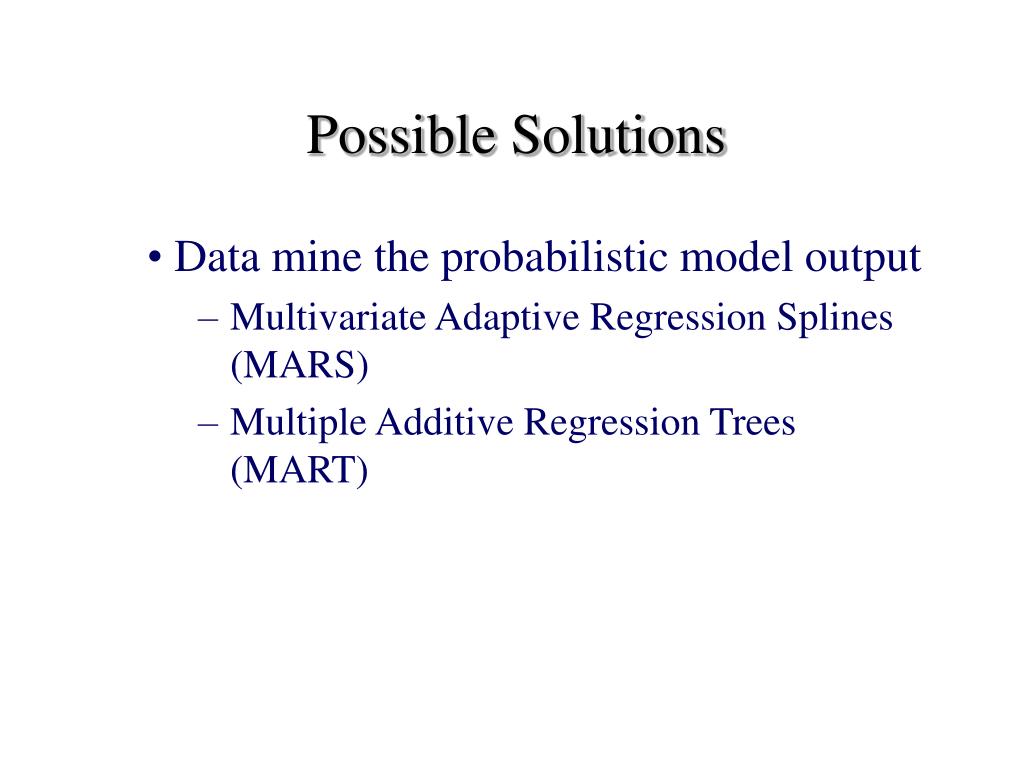 Possible Solutions

• Data mine the probabilistic model output

– Multivariate Adaptive Regression Splines (MARS)

– Multiple Additive Regression Trees (MART)